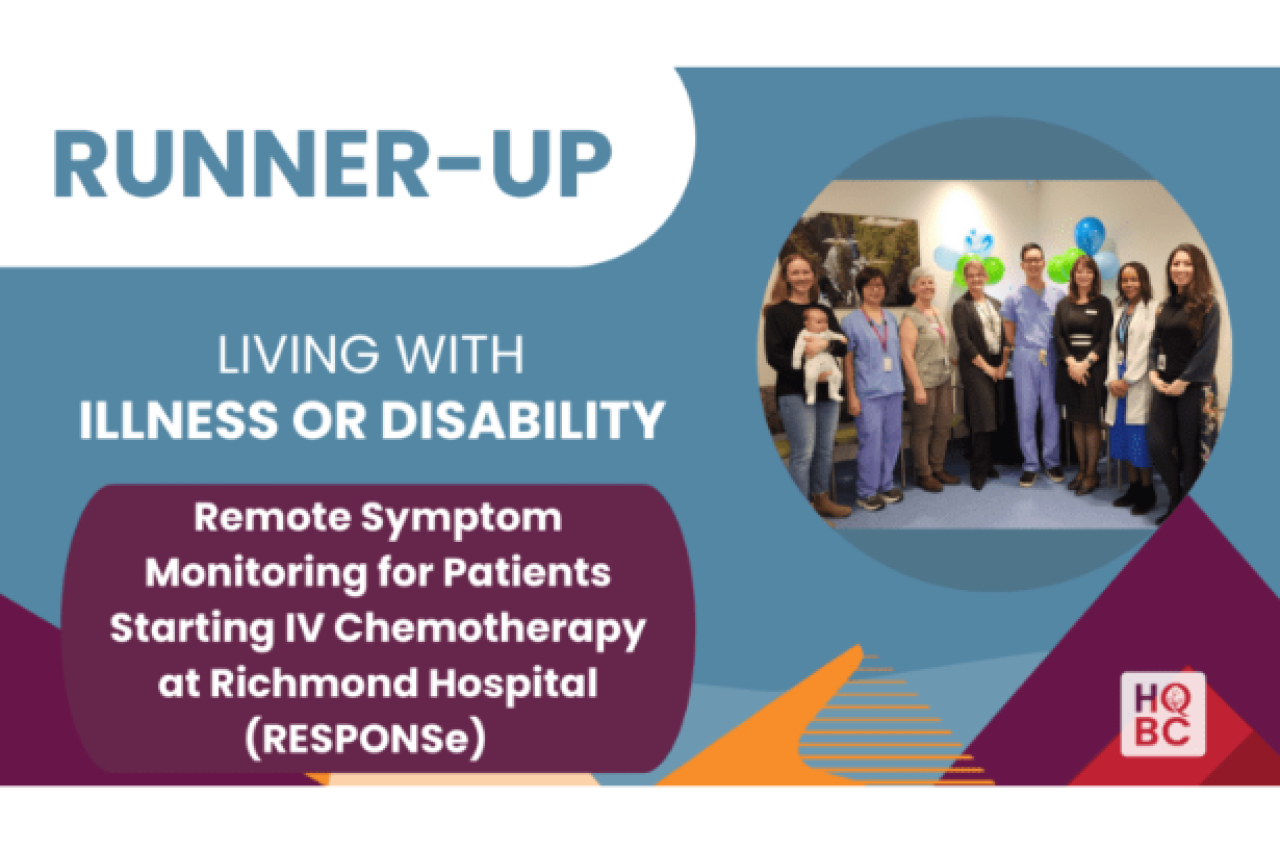 RUNNER-UP

LIVING WITH
ILLNESS OR DISABILITY

Remote Symptom Monitoring for Patients Starting IV Chemotherapy at Richmond Hospital (RESPONSe)

HQ
BC